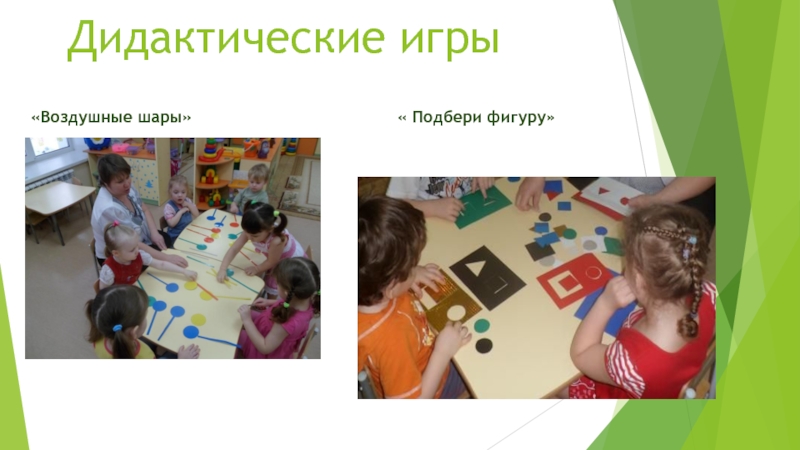 Дидактические игры

«Воздушные шары»

« Подбери фигуру»